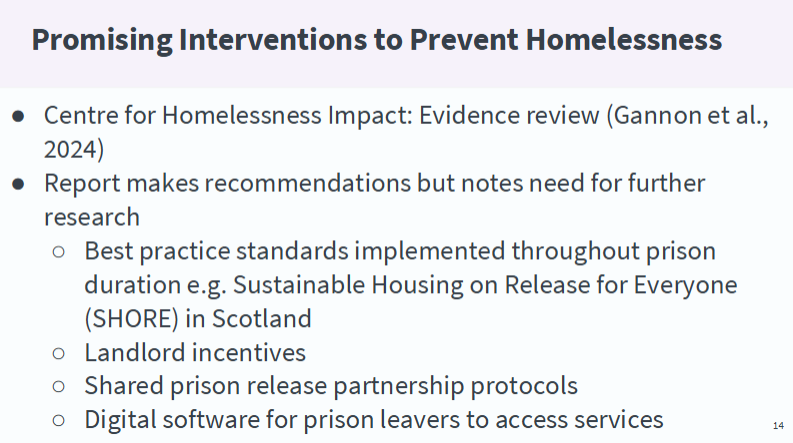 Promising Interventions to Prevent Homelessness

● Centre for Homelessness Impact: Evidence review (Gannon et al., 2024)
● Report makes recommendations but notes need for further research
○ Best practice standards implemented throughout prison duration e.g. Sustainable Housing on Release for Everyone (SHORE) in Scotland
○ Landlord incentives
○ Shared prison release partnership protocols
○ Digital software for prison leavers to access services

14